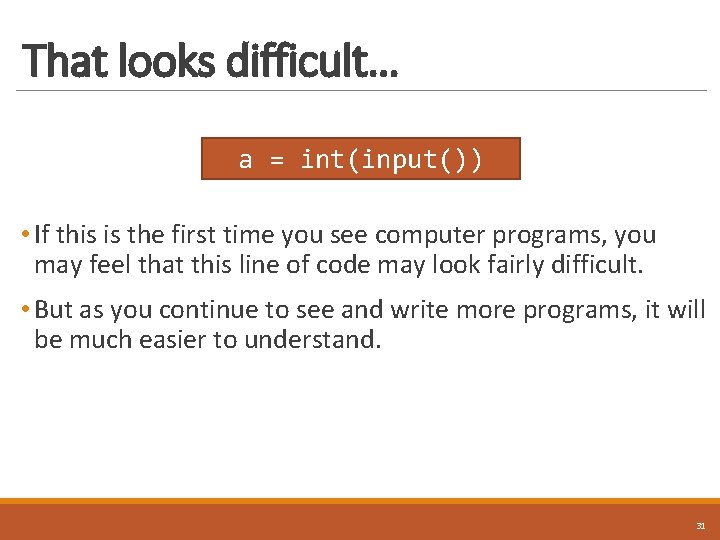 That looks difficult…

a = int(input())

• If this is the first time you see computer programs, you may feel that this line of code may look fairly difficult.

• But as you continue to see and write more programs, it will be much easier to understand.

31